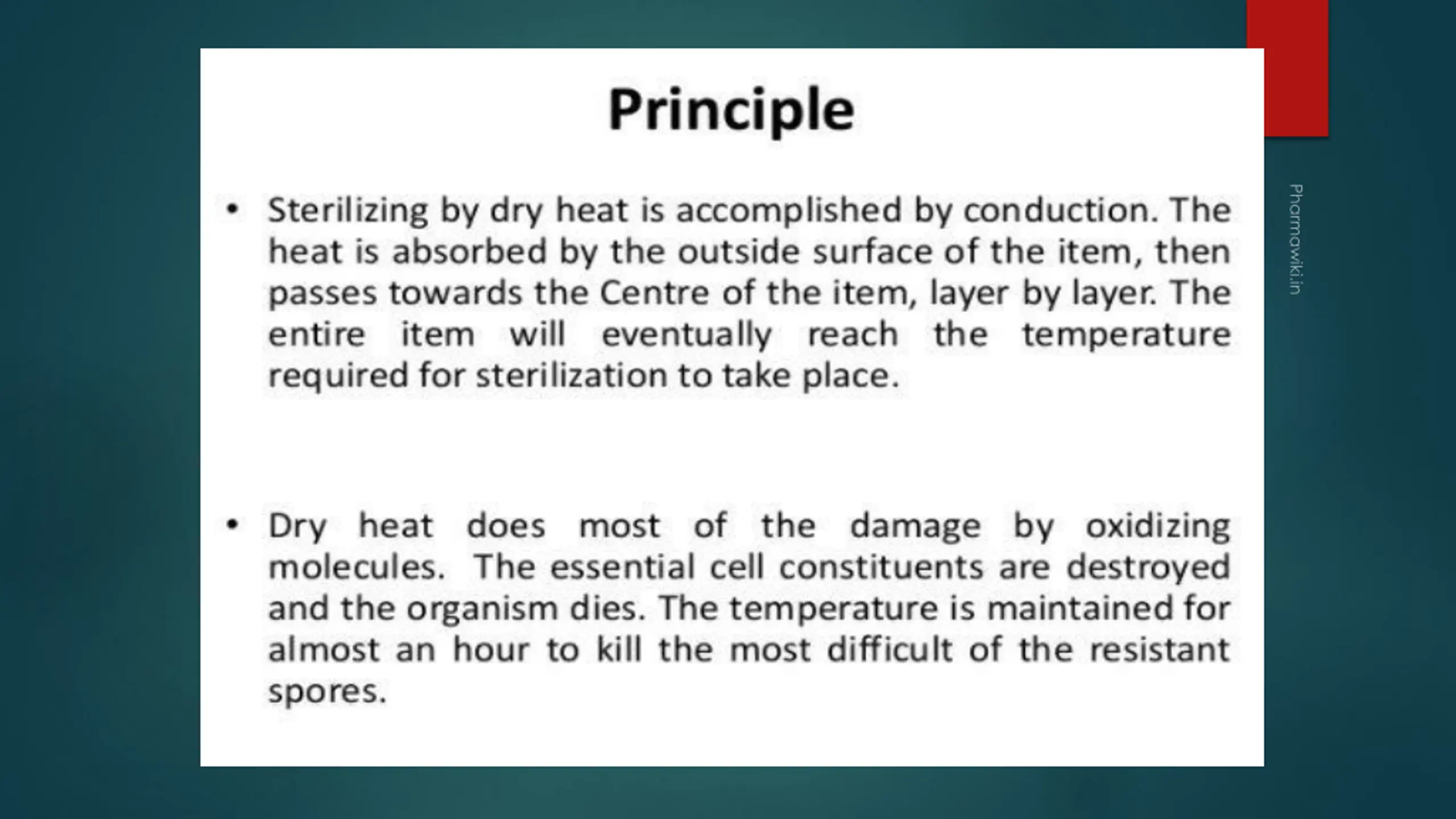 Principle

• Sterilizing by dry heat is accomplished by conduction. The heat is absorbed by the outside surface of the item, then passes towards the Centre of the item, layer by layer. The entire item will eventually reach the temperature required for sterilization to take place.

• Dry heat does most of the damage by oxidizing molecules. The essential cell constituents are destroyed and the organism dies. The temperature is maintained for almost an hour to kill the most difficult of the resistant spores.

Pharmawiki.in